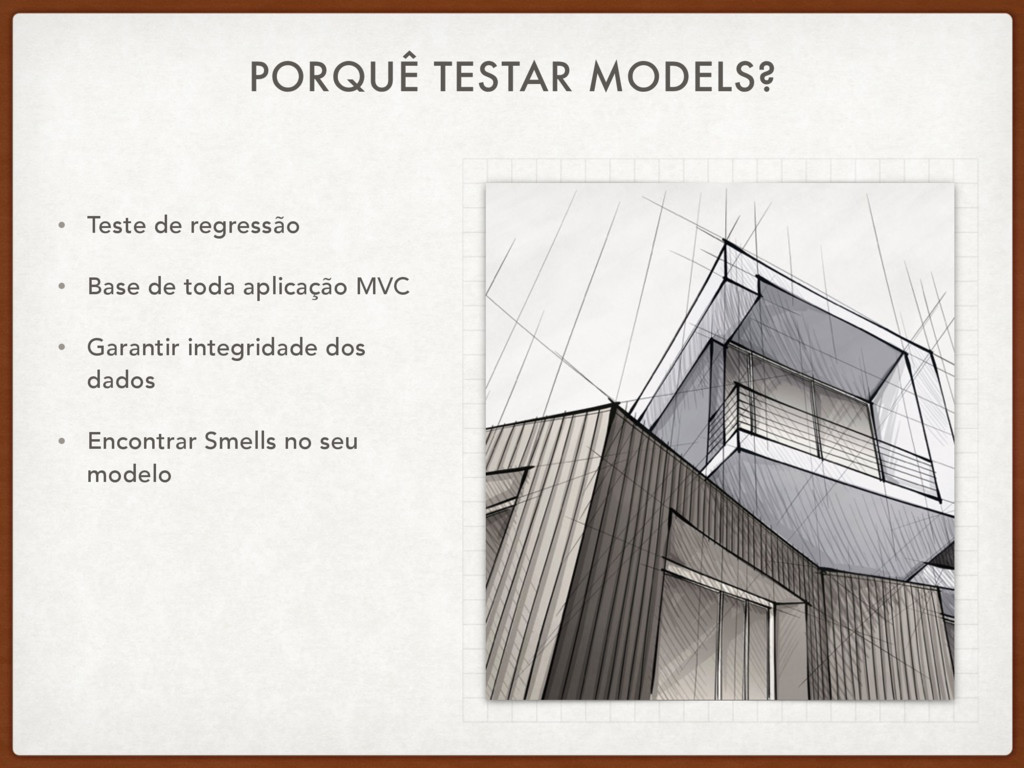 PORQUÊ TESTAR MODELS?

• Teste de regressão

• Base de toda aplicação MVC

• Garantir integridade dos dados

• Encontrar Smells no seu modelo